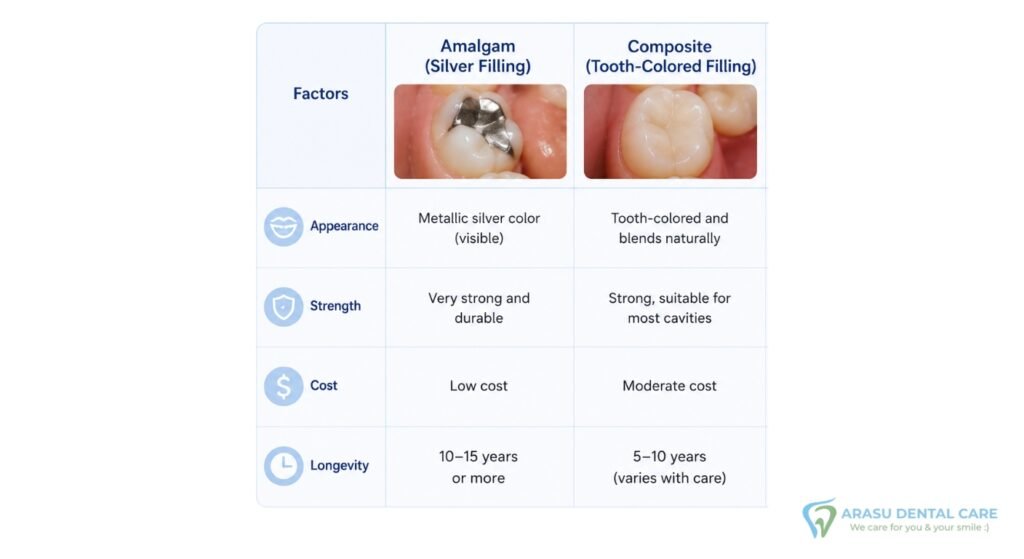 | Factors | Amalgam (Silver Filling) | Composite (Tooth-Colored Filling) |
|---|---|---|
| Appearance | Metallic silver color (visible) | Tooth-colored and blends naturally |
| Strength | Very strong and durable | Strong, suitable for most cavities |
| Cost | Low cost | Moderate cost |
| Longevity | 10–15 years or more | 5–10 years (varies with care) |

ARASU DENTAL CARE
We care for you & your smile :)